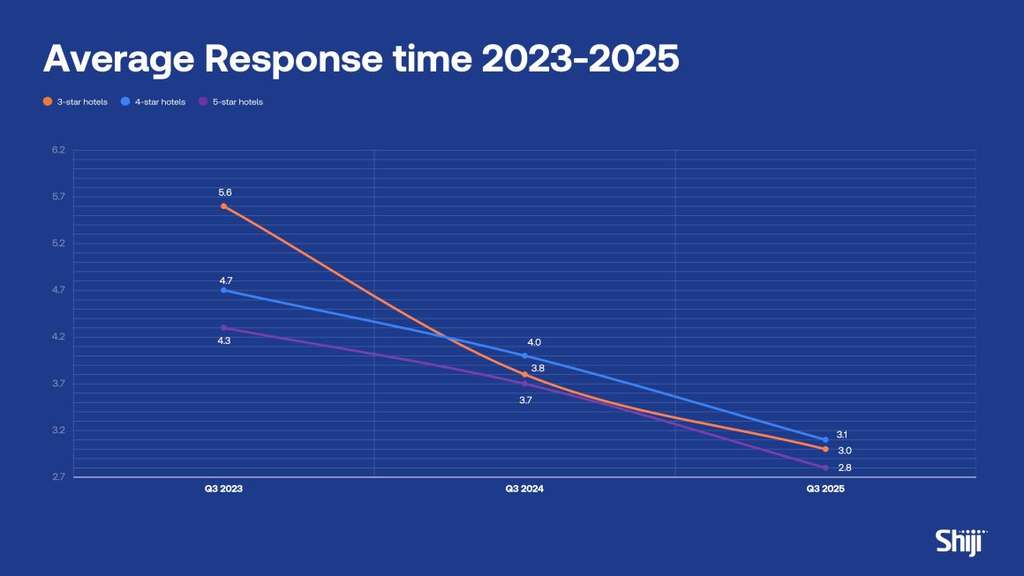 Average Response time 2023-2025

3-star hotels
4-star hotels
5-star hotels

6.2
5.7
5.2
4.7
4.2
3.7
3.2
2.7

5.6
4.7
4.3
4.0
3.8
3.7
3.1
3.0
2.8

Q3 2023
Q3 2024
Q3 2025

Shiji